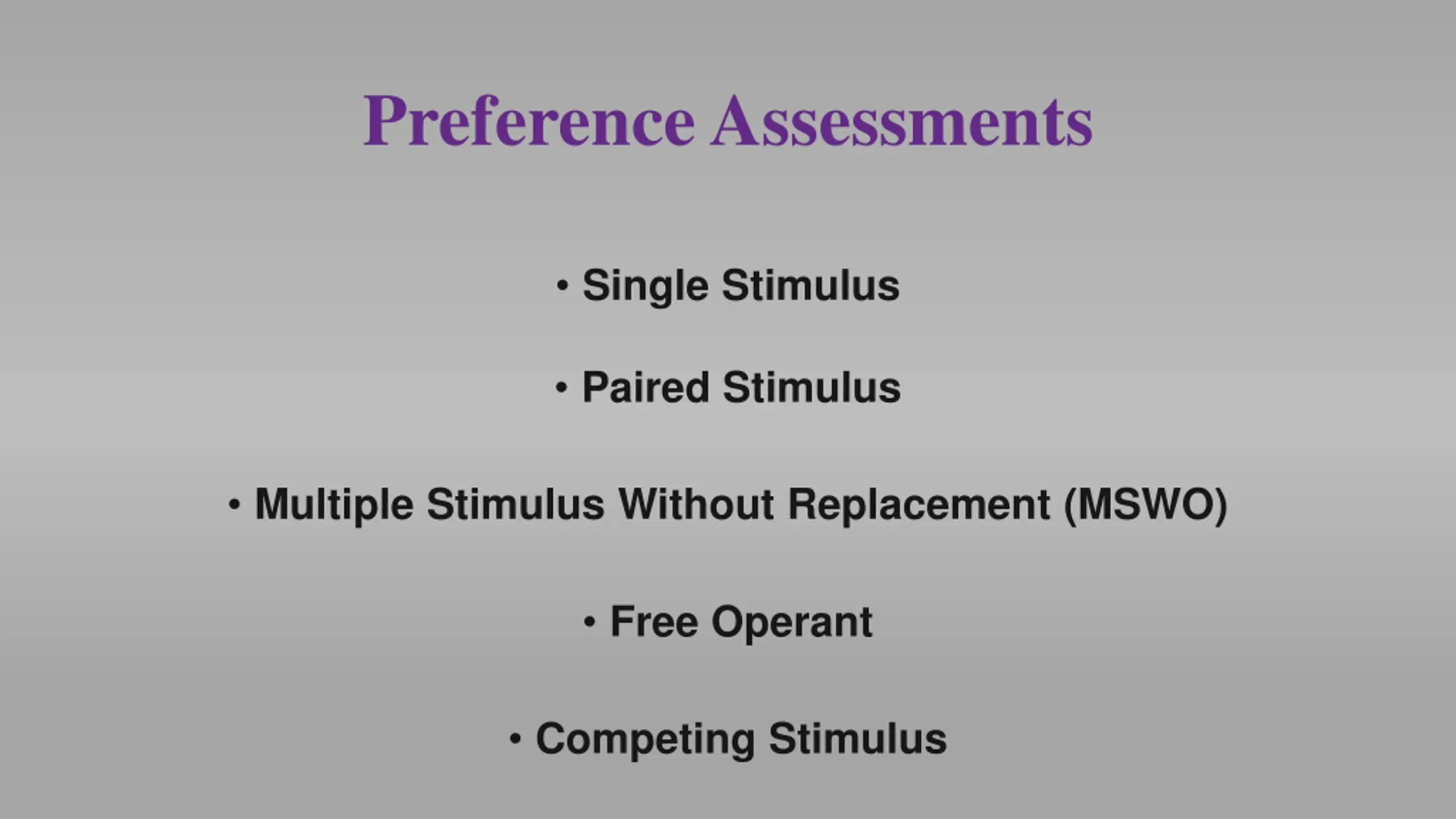 Preference Assessments

• Single Stimulus

• Paired Stimulus

• Multiple Stimulus Without Replacement (MSWO)

• Free Operant

• Competing Stimulus